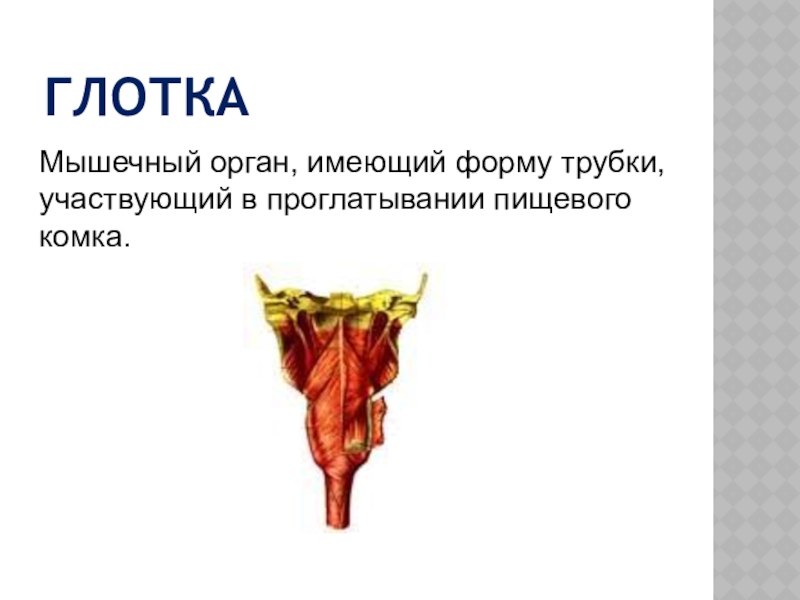 ГЛОТКА

Мышечный орган, имеющий форму трубки, участвующий в проглатывании пищевого комка.